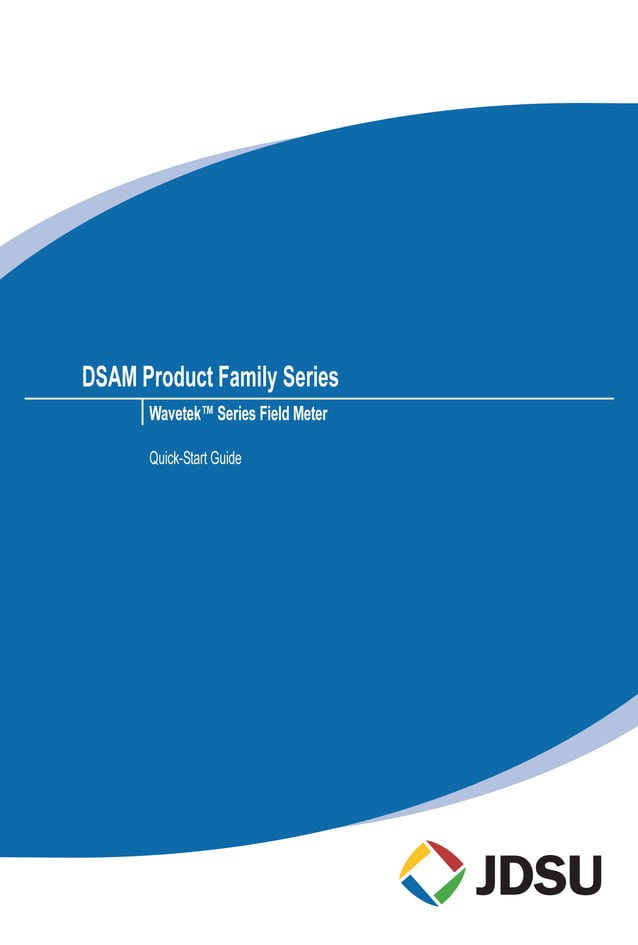 DSAM Product Family Series

Wavetek™ Series Field Meter

Quick-Start Guide

JDSU